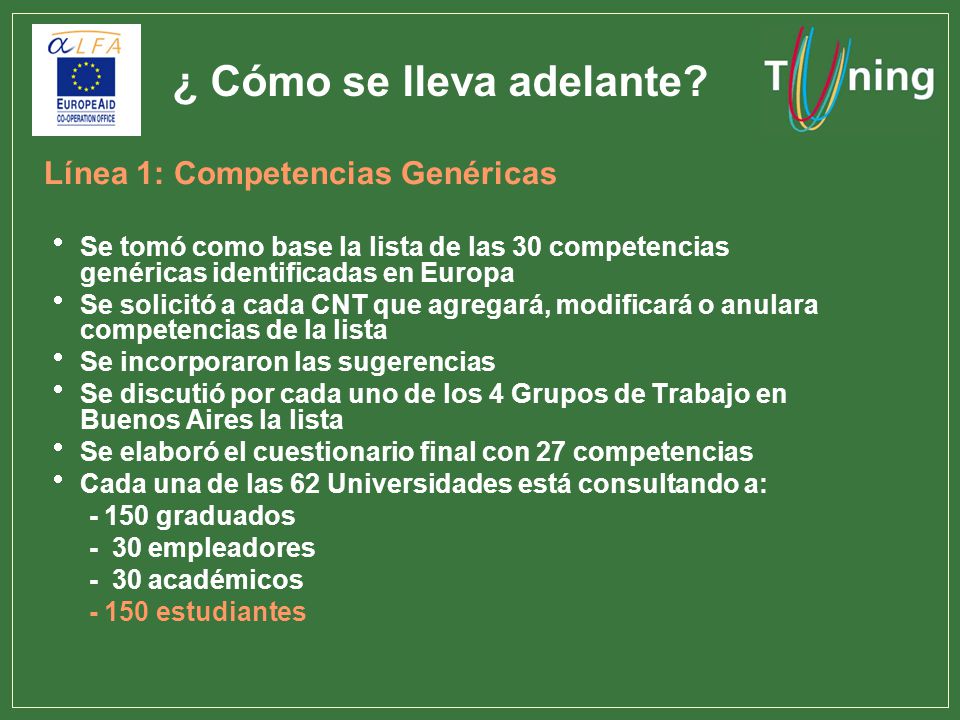 αLFA
EUROPEAID
CO-OPERATION OFFICE

¿ Cómo se lleva adelante?

Tuning

Línea 1: Competencias Genéricas

• Se tomó como base la lista de las 30 competencias genéricas identificadas en Europa
• Se solicitó a cada CNT que agregará, modificará o anulara competencias de la lista
• Se incorporaron las sugerencias
• Se discutió por cada uno de los 4 Grupos de Trabajo en Buenos Aires la lista
• Se elaboró el cuestionario final con 27 competencias
• Cada una de las 62 Universidades está consultando a:
- 150 graduados
- 30 empleadores
- 30 académicos
- 150 estudiantes